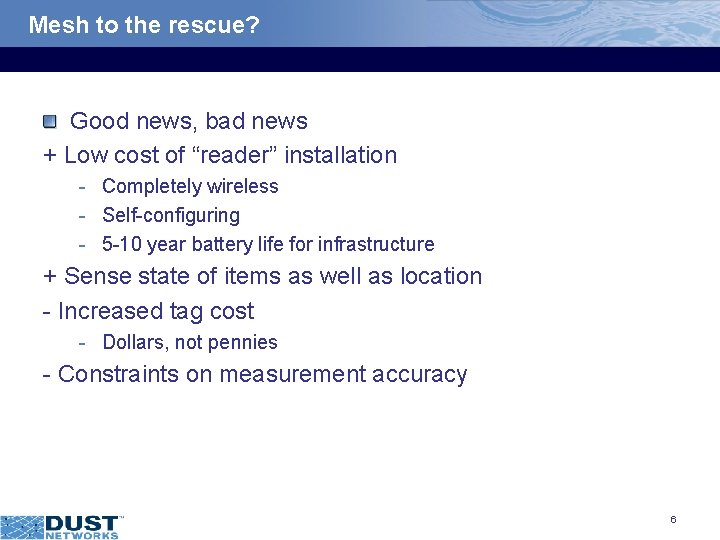 Mesh to the rescue?

Good news, bad news

+ Low cost of “reader” installation

- Completely wireless
- Self-configuring
- 5-10 year battery life for infrastructure

+ Sense state of items as well as location

- Increased tag cost

- Dollars, not pennies

- Constraints on measurement accuracy

DUST™ NETWORKS

6